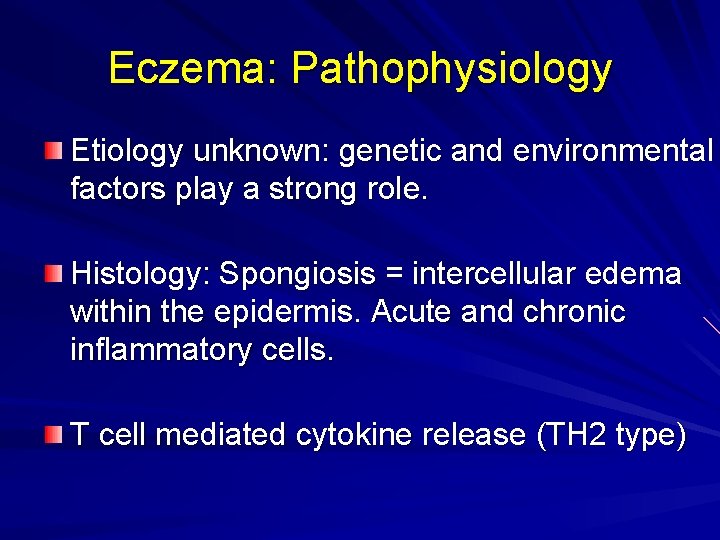 Eczema: Pathophysiology

Etiology unknown: genetic and environmental factors play a strong role.

Histology: Spongiosis = intercellular edema within the epidermis. Acute and chronic inflammatory cells.

T cell mediated cytokine release (TH2 type)